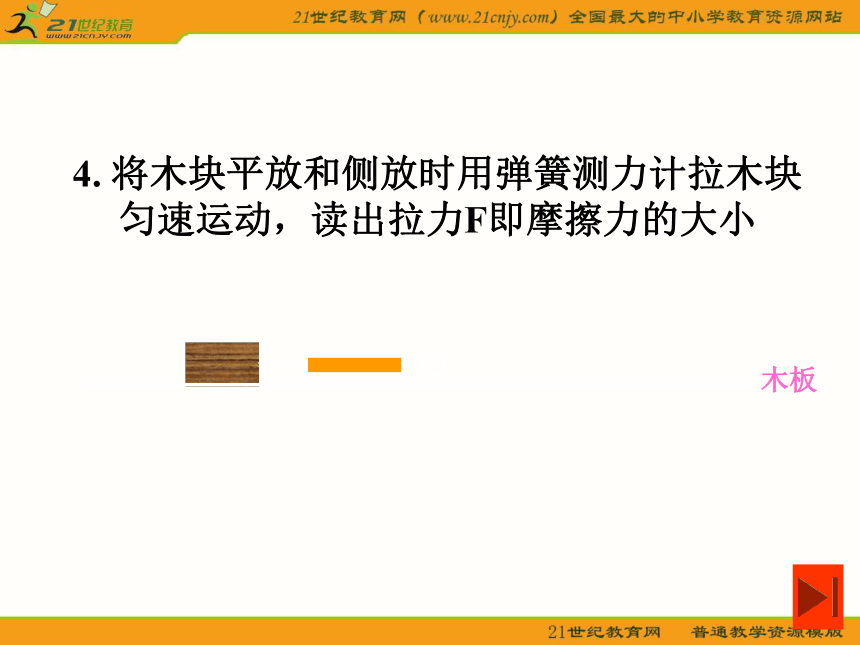 21世纪教育
www.21cnjy.com

21世纪教育网（www.21cnjy.com）全国最大的中小学教育资源网站

4. 将木块平放和侧放时用弹簧测力计拉木块匀速运动，读出拉力F即摩擦力的大小

木板

21世纪教育网　普通教学资源模版